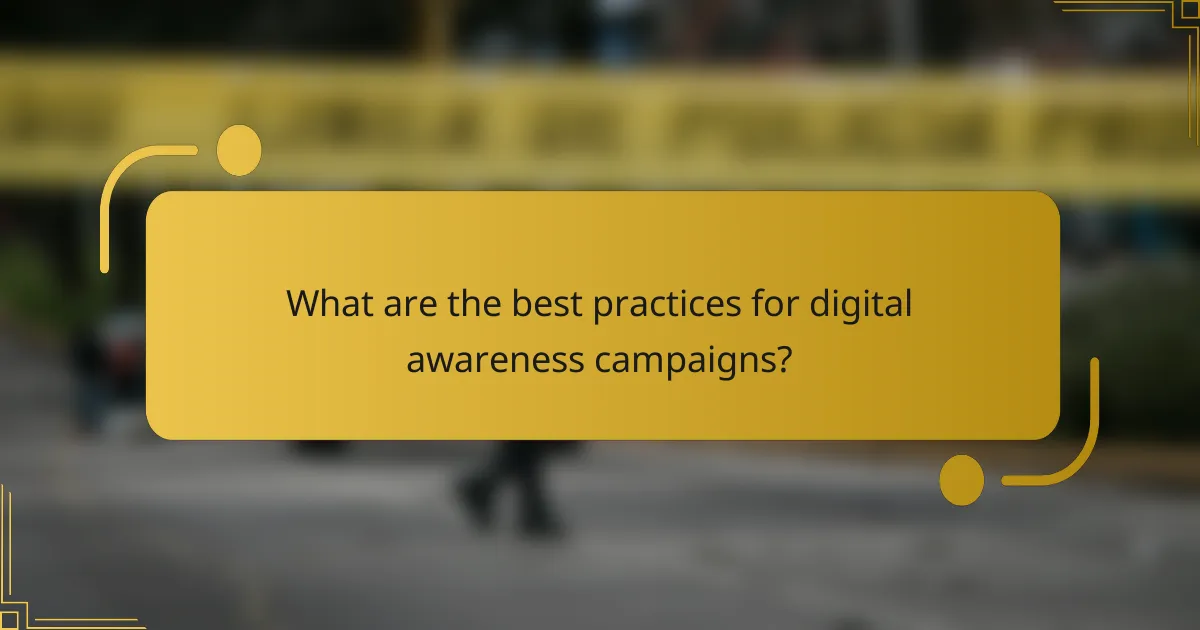 What are the best practices for digital awareness campaigns?